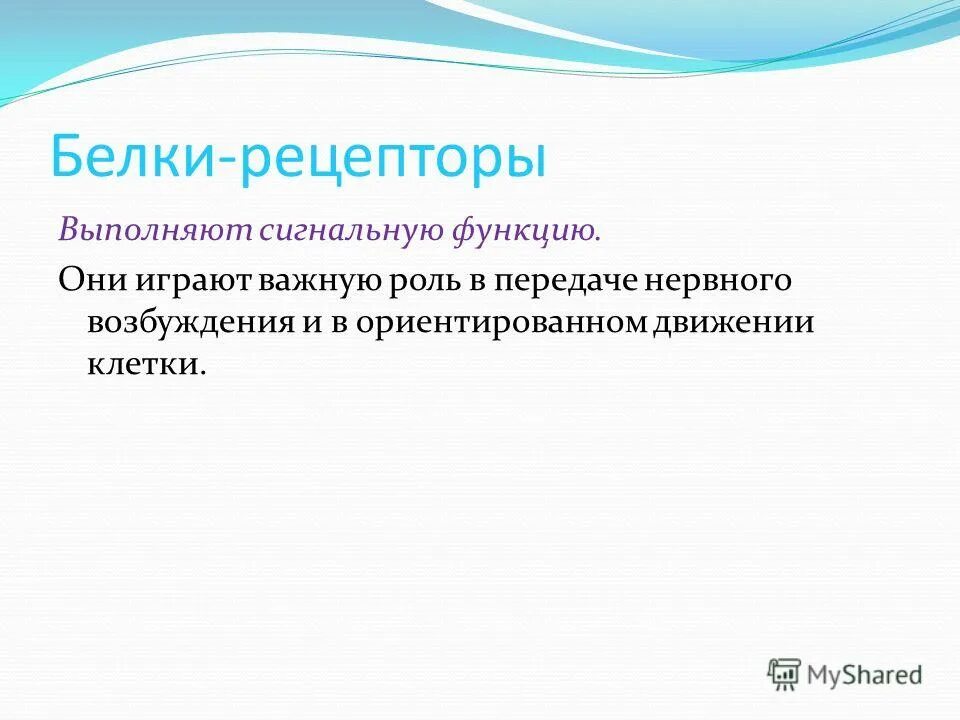 Белки-рецепторы

Выполняют сигнальную функцию.

Они играют важную роль в передаче нервного возбуждения и в ориентированном движении клетки.

MyShared